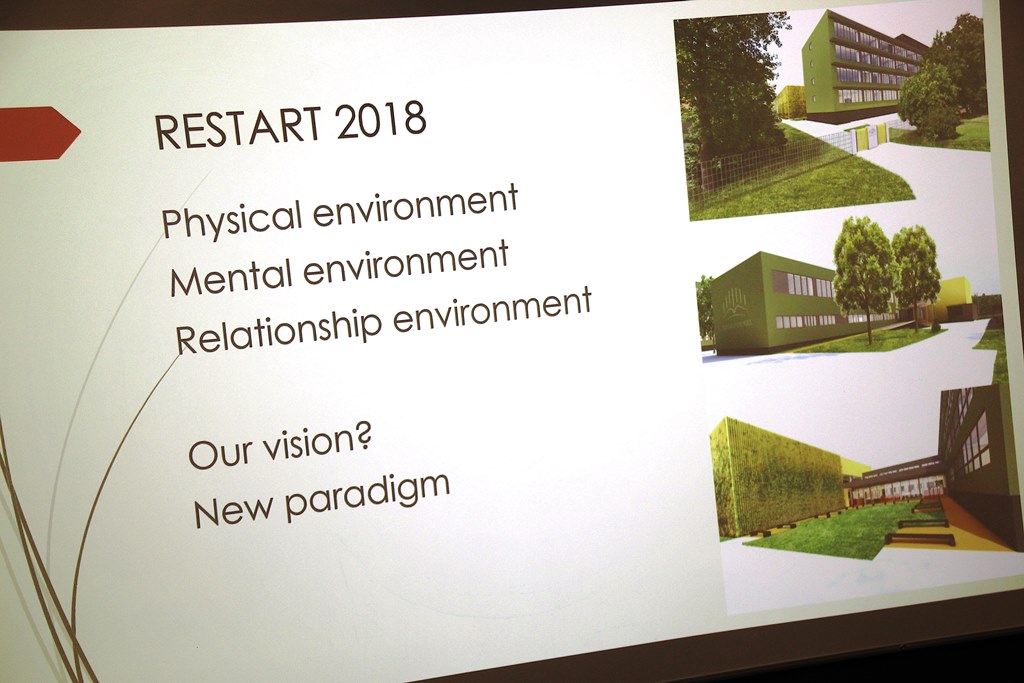 RESTART 2018

Physical environment
Mental environment
Relationship environment

Our vision?
New paradigm